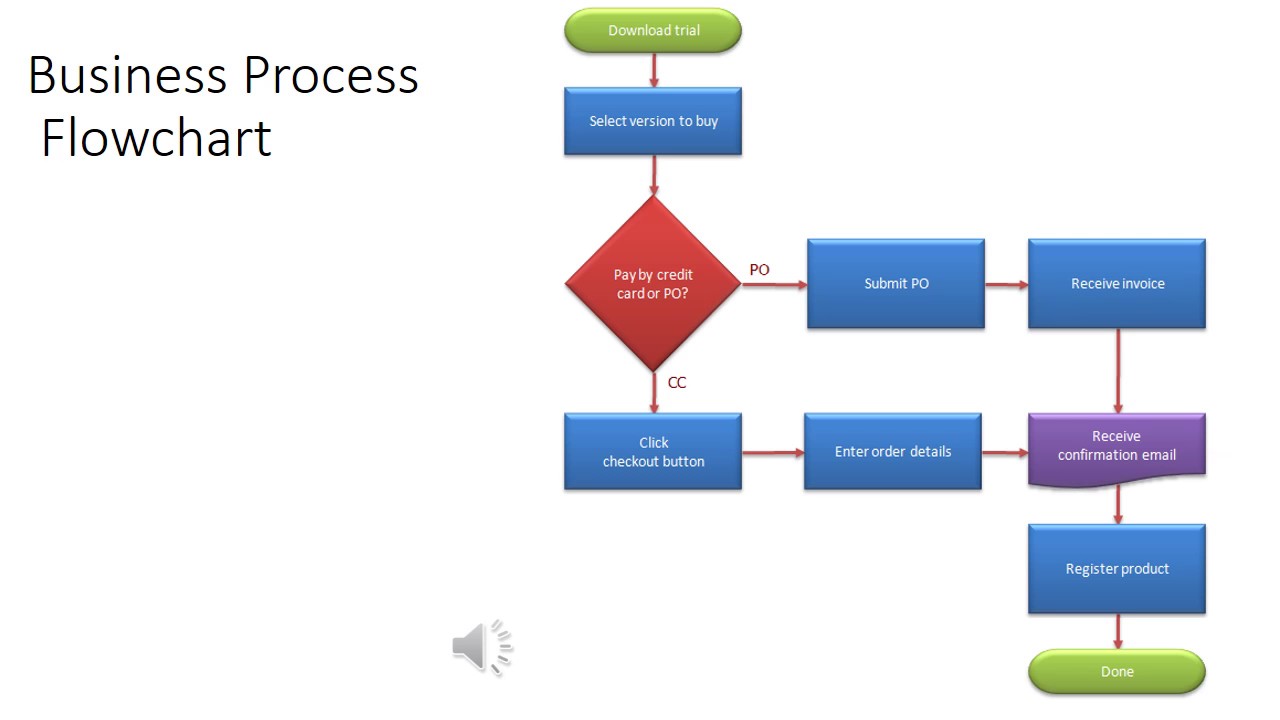 Business Process
Flowchart

Download trial

Select version to buy

Pay by credit card or PO?

PO

Submit PO

Receive invoice

CC

Click checkout button

Enter order details

Receive confirmation email

Register product

Done